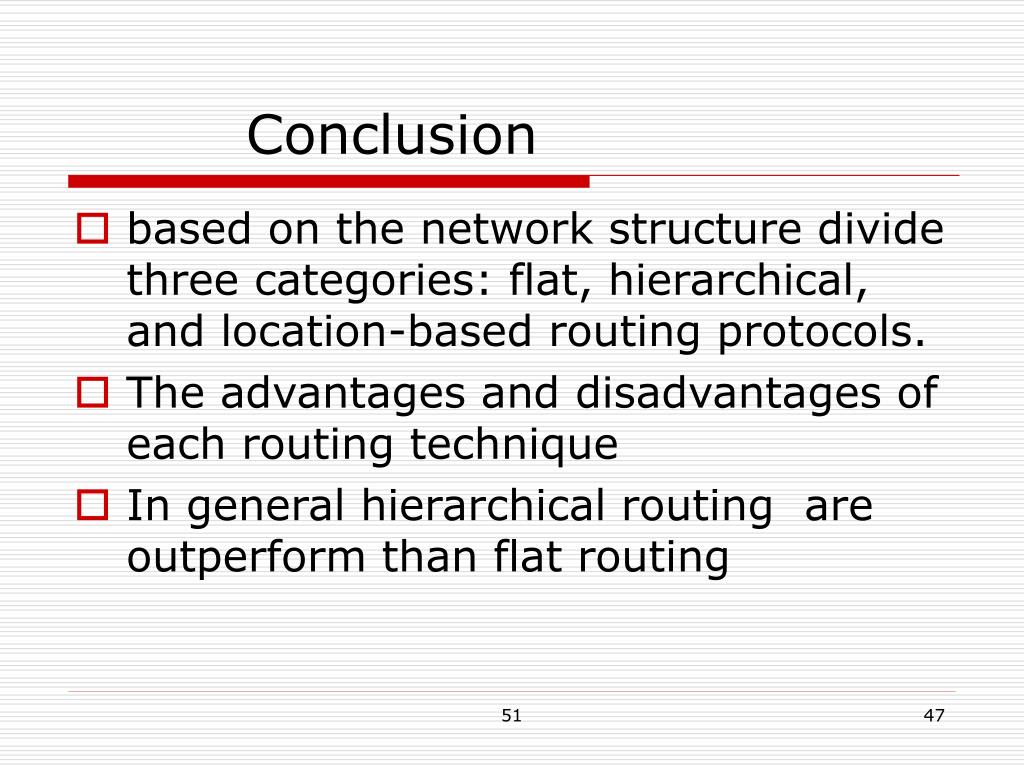 Conclusion

based on the network structure divide three categories: flat, hierarchical, and location-based routing protocols.

The advantages and disadvantages of each routing technique

In general hierarchical routing  are outperform than flat routing

51

47